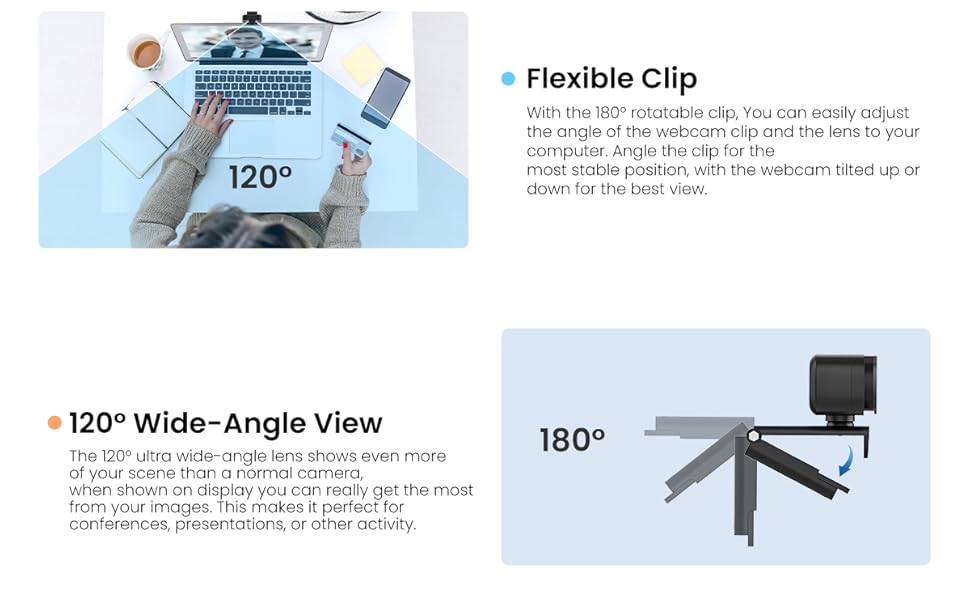 120°

Flexible Clip

With the 180° rotatable clip, You can easily adjust the angle of the webcam clip and the lens to your computer. Angle the clip for the most stable position, with the webcam tilted up or down for the best view.

120° Wide-Angle View

The 120° ultra wide-angle lens shows even more of your scene than a normal camera, when shown on display you can really get the most from your images. This makes it perfect for conferences, presentations, or other activity.

180°